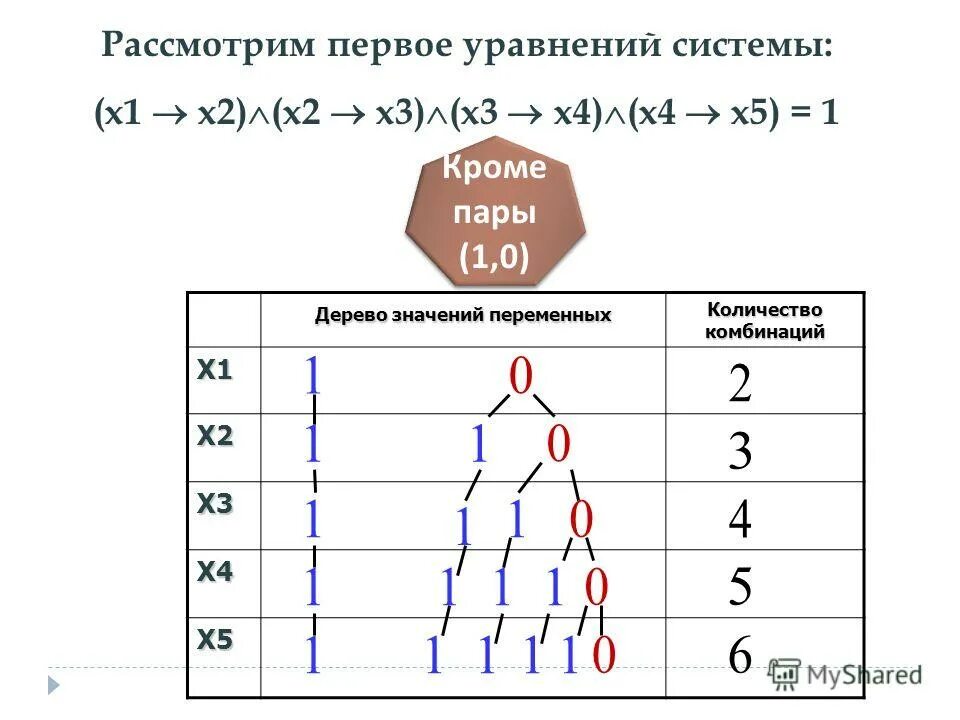 Рассмотрим первое уравнений системы:

$(x1 \rightarrow x2) \wedge (x2 \rightarrow x3) \wedge (x3 \rightarrow x4) \wedge (x4 \rightarrow x5) = 1$

Кроме пары (1,0)

| | Дерево значений переменных | Количество комбинаций |
|---|---|---|
| X1 | 1 0 | 2 |
| X2 | 1 1 0 | 3 |
| X3 | 1 1 1 0 | 4 |
| X4 | 1 1 1 1 0 | 5 |
| X5 | 1 1 1 1 1 0 | 6 |

MyShared